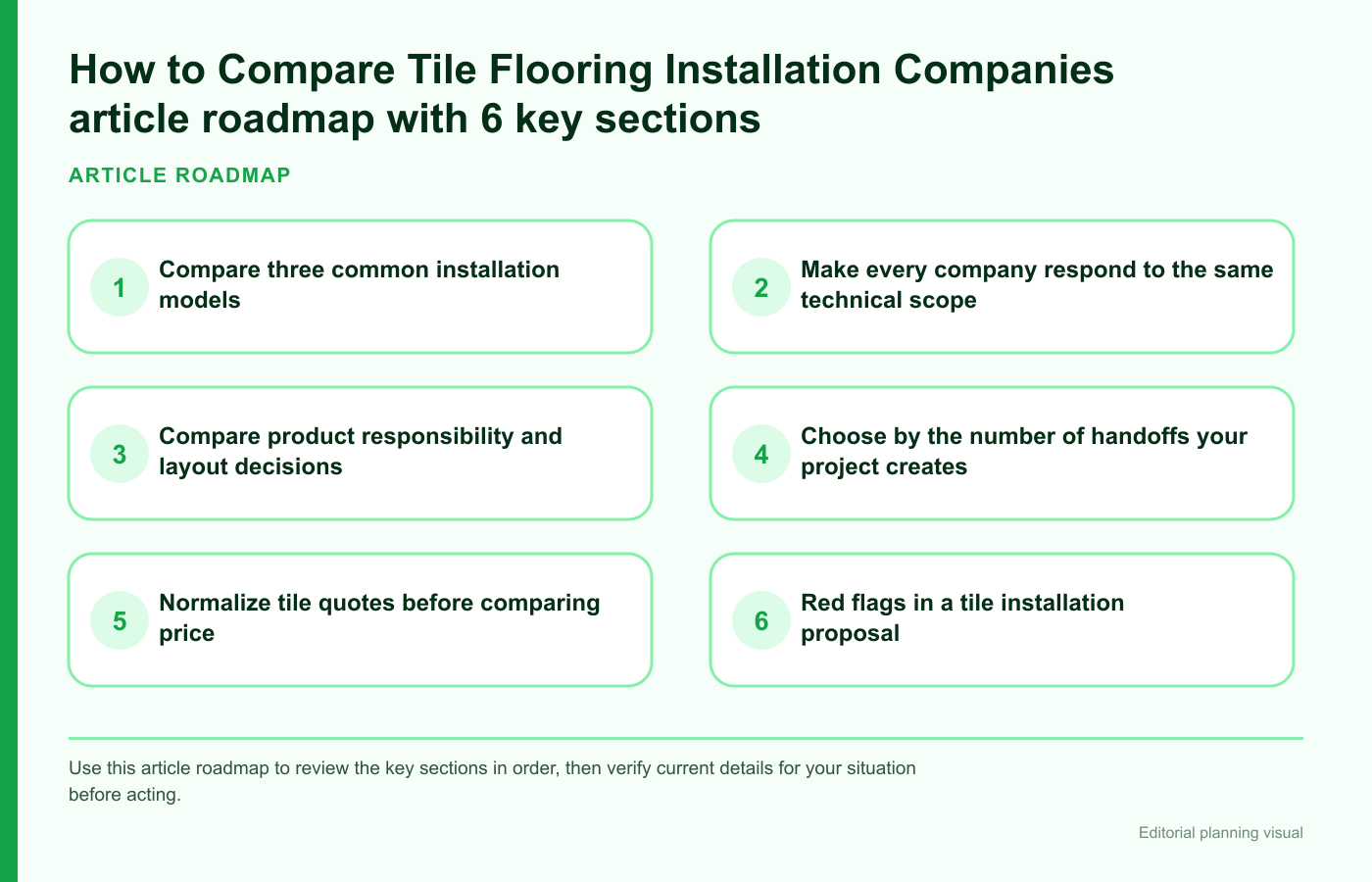 How to Compare Tile Flooring Installation Companies article roadmap with 6 key sections

ARTICLE ROADMAP

1 Compare three common installation models

2 Make every company respond to the same technical scope

3 Compare product responsibility and layout decisions

4 Choose by the number of handoffs your project creates

5 Normalize tile quotes before comparing price

6 Red flags in a tile installation proposal

Use this article roadmap to review the key sections in order, then verify current details for your situation before acting.

Editorial planning visual